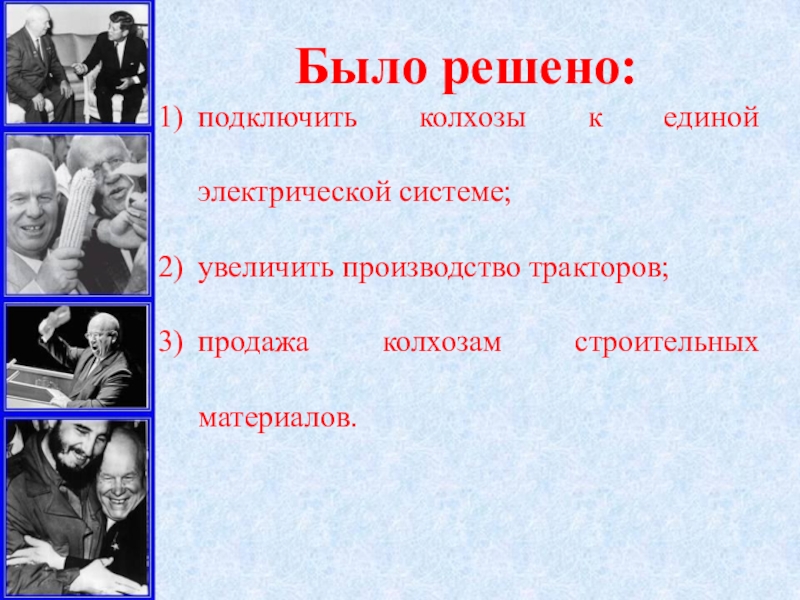 Было решено:

1) подключить колхозы к единой электрической системе;

2) увеличить производство тракторов;

3) продажа колхозам строительных материалов.